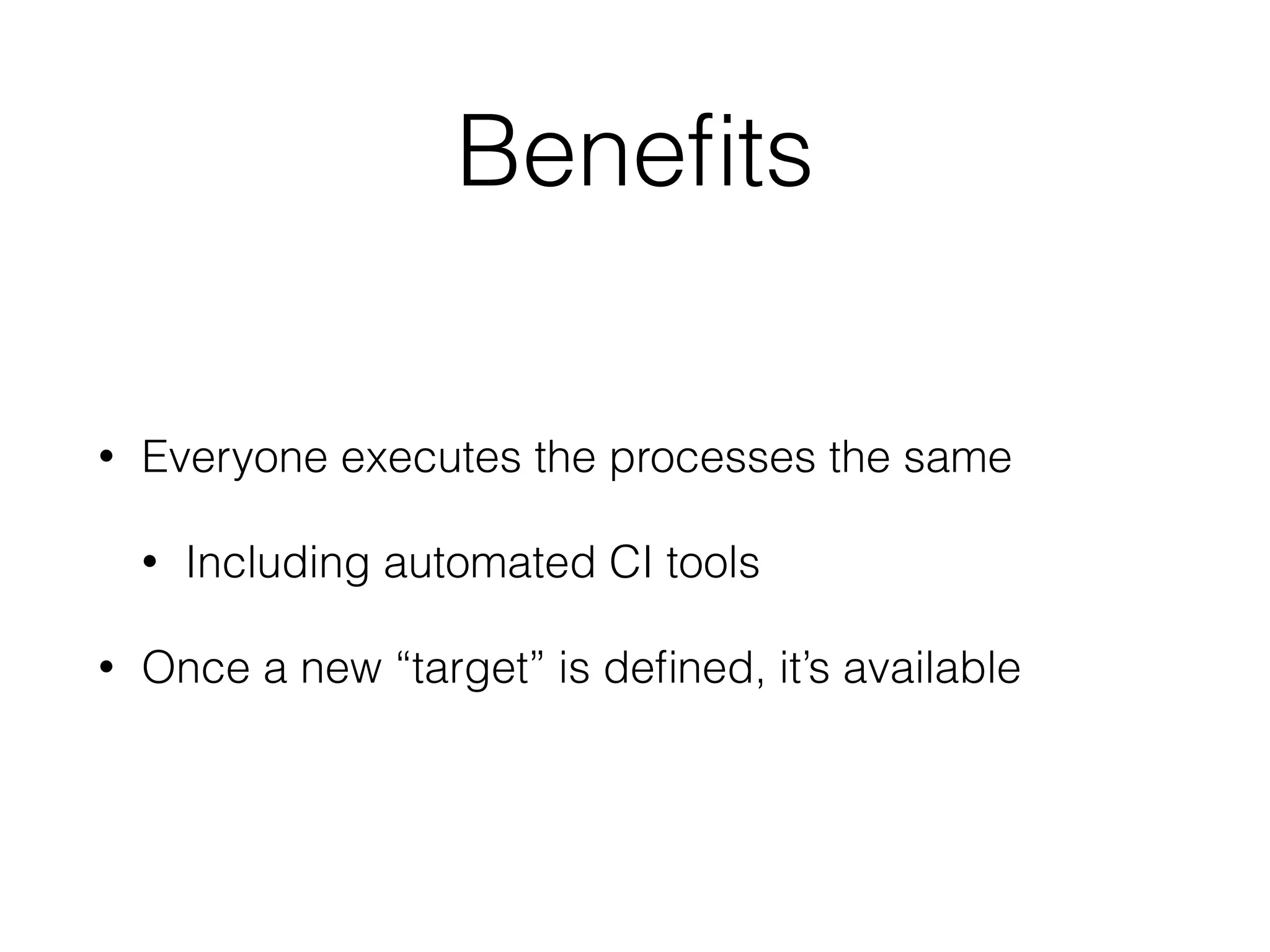 Benefits

• Everyone executes the processes the same

  • Including automated CI tools

• Once a new “target” is defined, it’s available